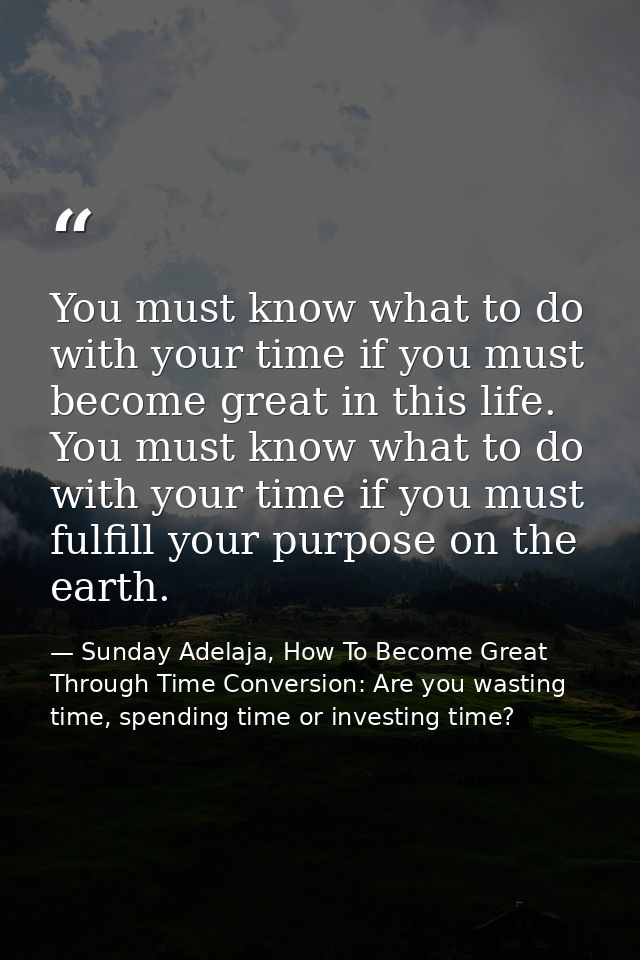 “

You must know what to do with your time if you must become great in this life. You must know what to do with your time if you must fulfill your purpose on the earth.

— Sunday Adelaja, How To Become Great Through Time Conversion: Are you wasting time, spending time or investing time?